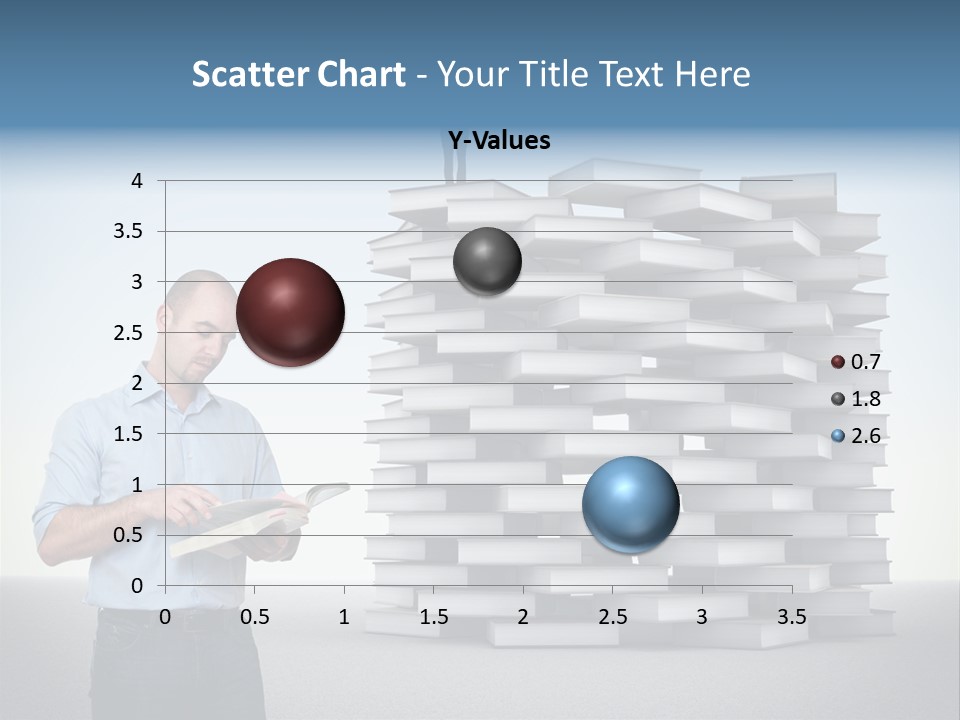 Scatter Chart - Your Title Text Here

Y-Values

4
3.5
3
2.5
2
1.5
1
0.5
0

0 0.5 1 1.5 2 2.5 3 3.5

0.7
1.8
2.6